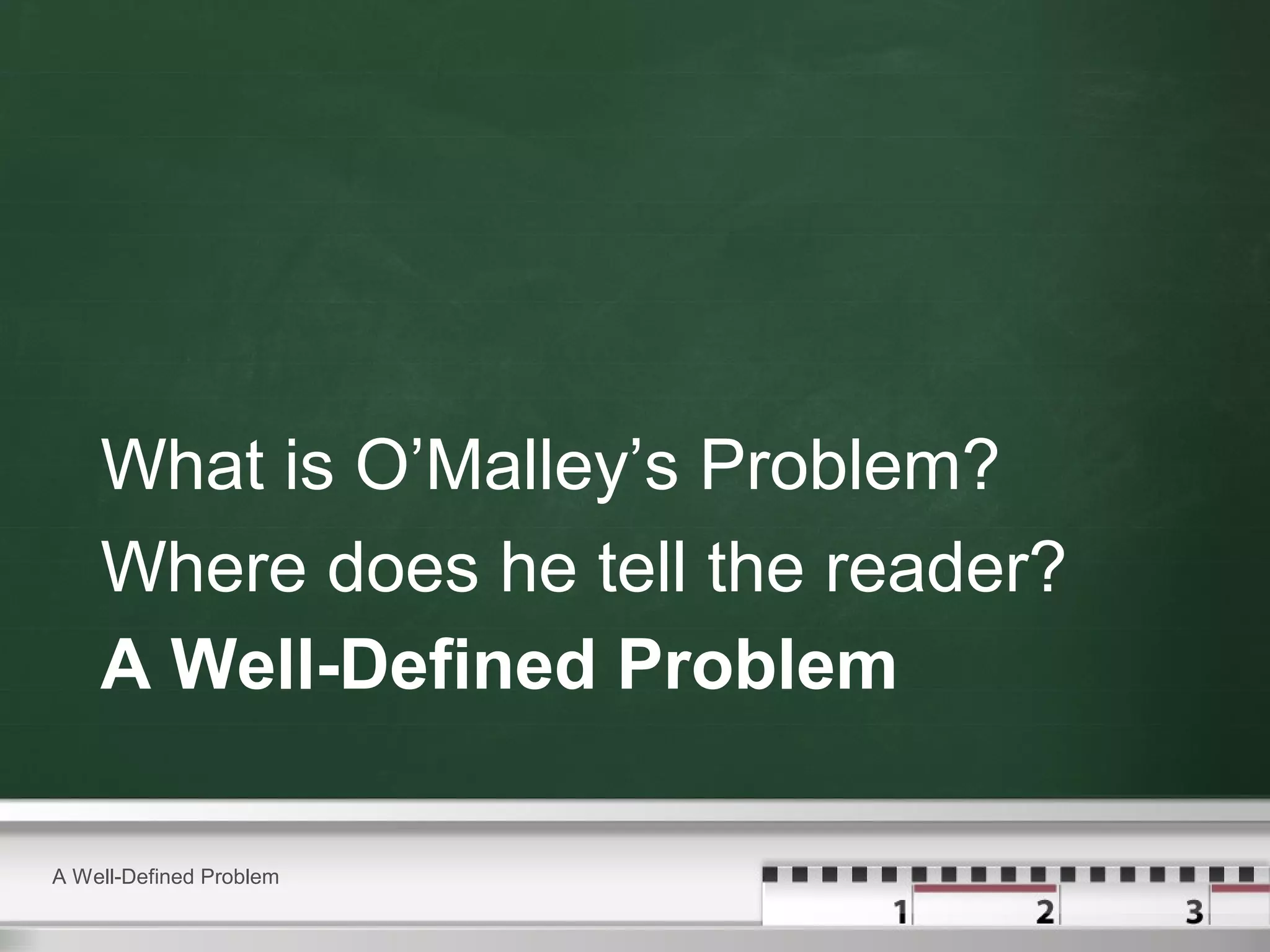 What is O’Malley’s Problem?
Where does he tell the reader?
A Well-Defined Problem

A Well-Defined Problem

1 2 3